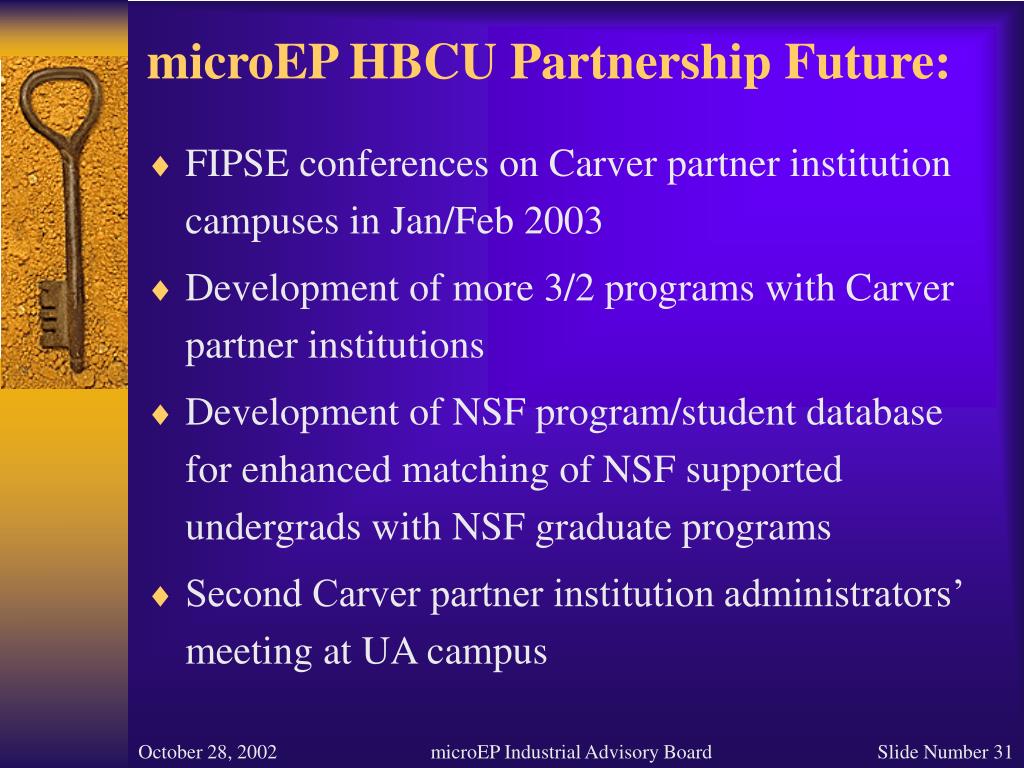 microEP HBCU Partnership Future:

♦ FIPSE conferences on Carver partner institution campuses in Jan/Feb 2003

♦ Development of more 3/2 programs with Carver partner institutions

♦ Development of NSF program/student database for enhanced matching of NSF supported undergrads with NSF graduate programs

♦ Second Carver partner institution administrators' meeting at UA campus

October 28, 2002

microEP Industrial Advisory Board

Slide Number 31